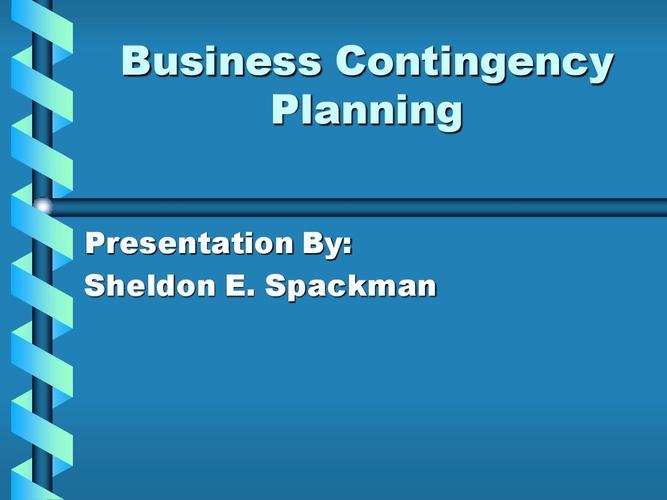 Business Contingency Planning

Presentation By:
Sheldon E. Spackman